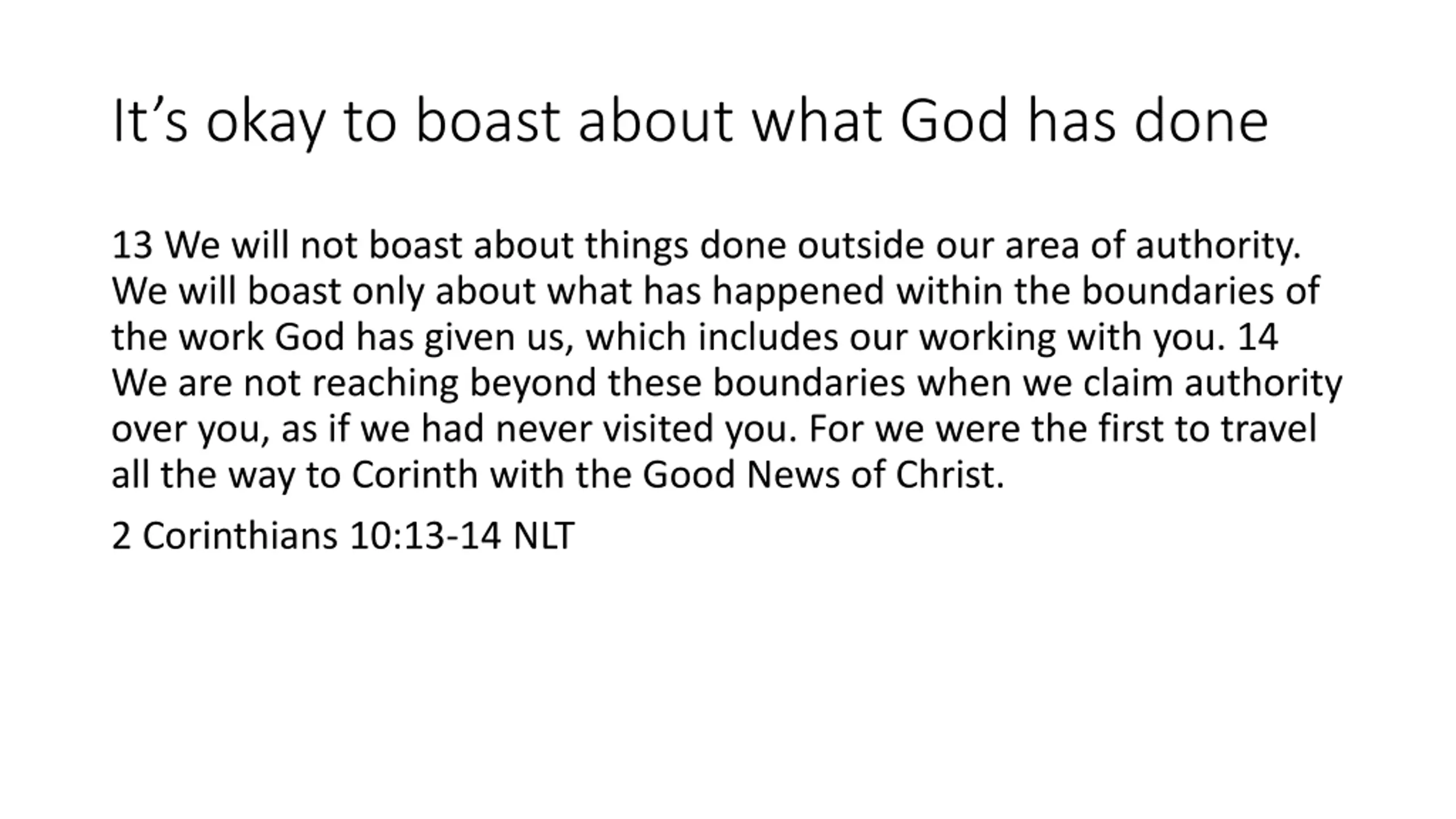 It’s okay to boast about what God has done

13 We will not boast about things done outside our area of authority. We will boast only about what has happened within the boundaries of the work God has given us, which includes our working with you. 14 We are not reaching beyond these boundaries when we claim authority over you, as if we had never visited you. For we were the first to travel all the way to Corinth with the Good News of Christ.

2 Corinthians 10:13-14 NLT